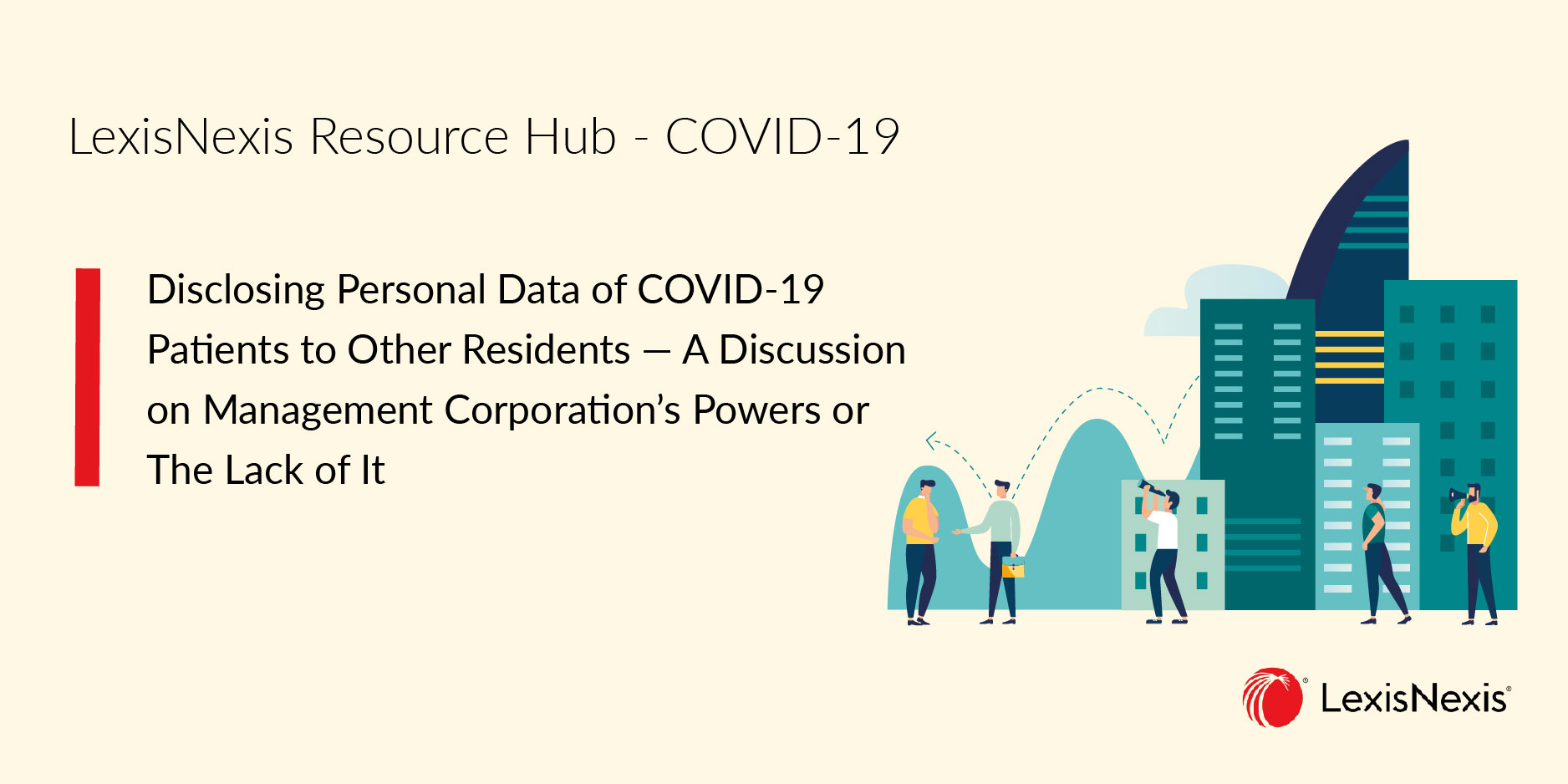 LexisNexis Resource Hub - COVID-19

Disclosing Personal Data of COVID-19 Patients to Other Residents — A Discussion on Management Corporation's Powers or The Lack of It

LexisNexis®